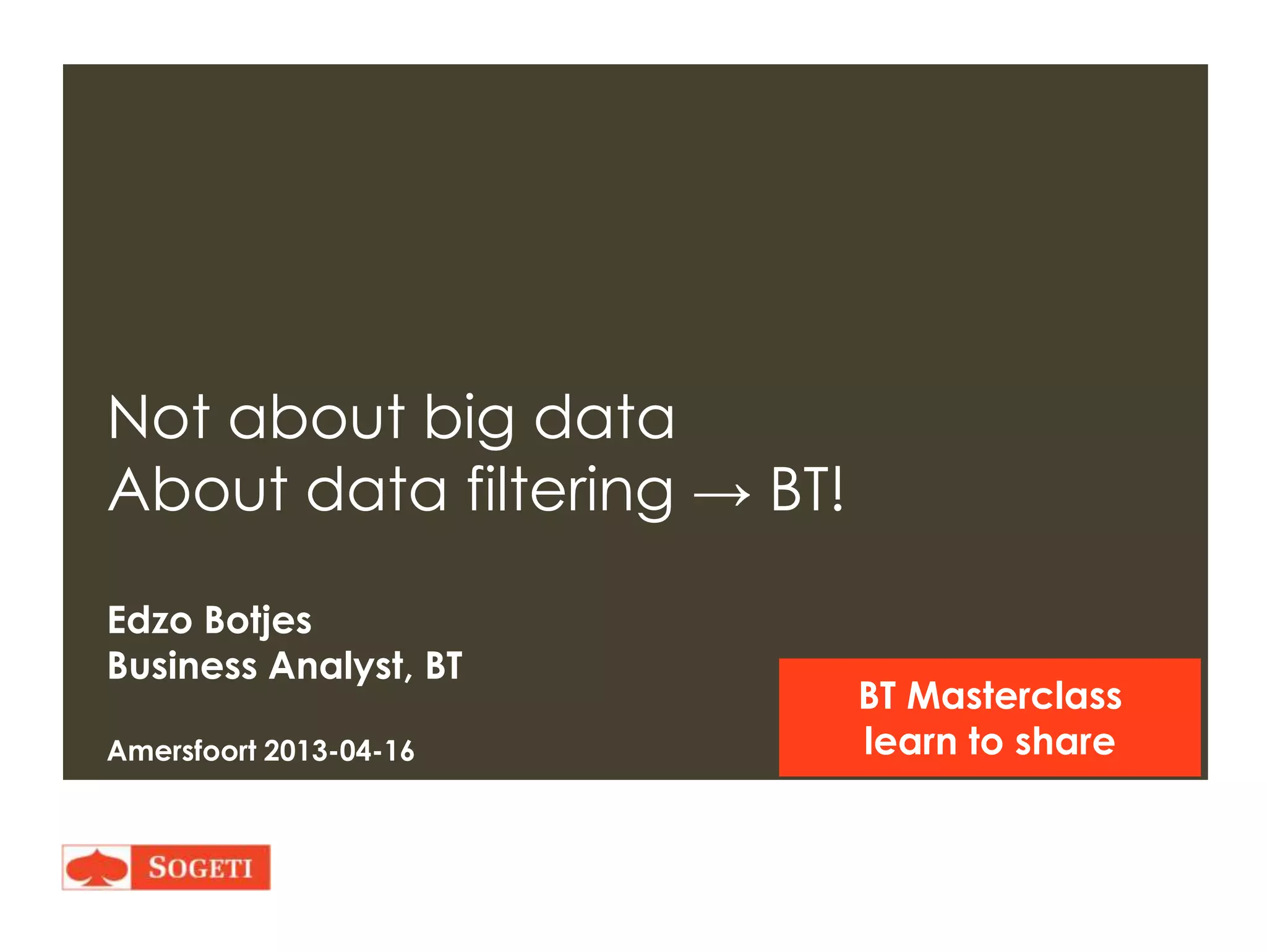 Not about big data
About data filtering → BT!

Edzo Botjes
Business Analyst, BT

Amersfoort 2013-04-16

BT Masterclass
learn to share

SOGETI